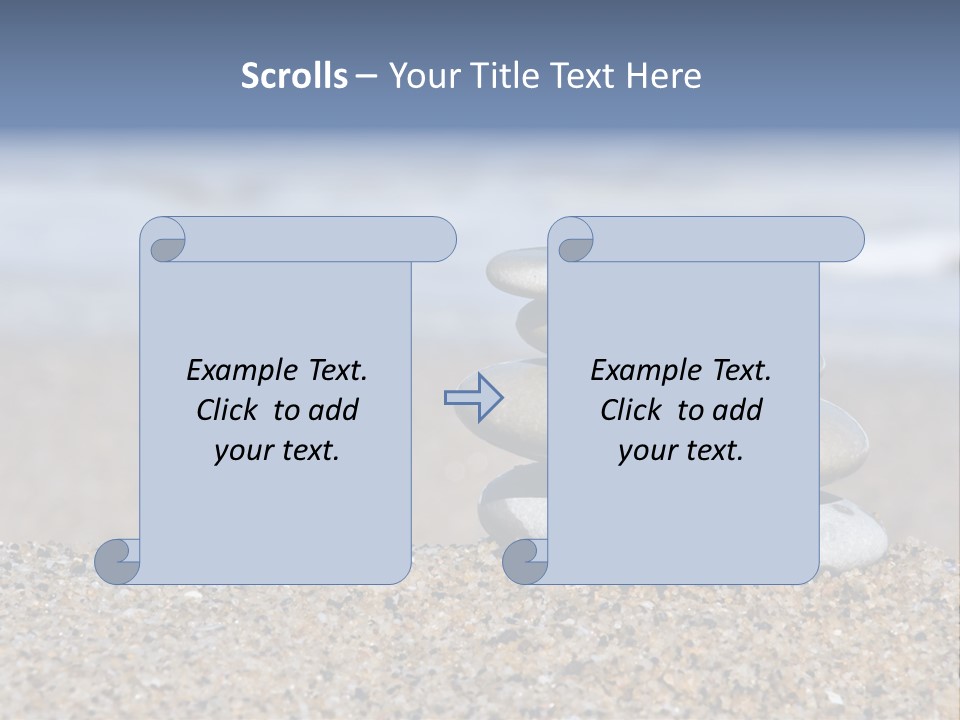 Scrolls – Your Title Text Here

Example Text. Click to add your text.

Example Text. Click to add your text.